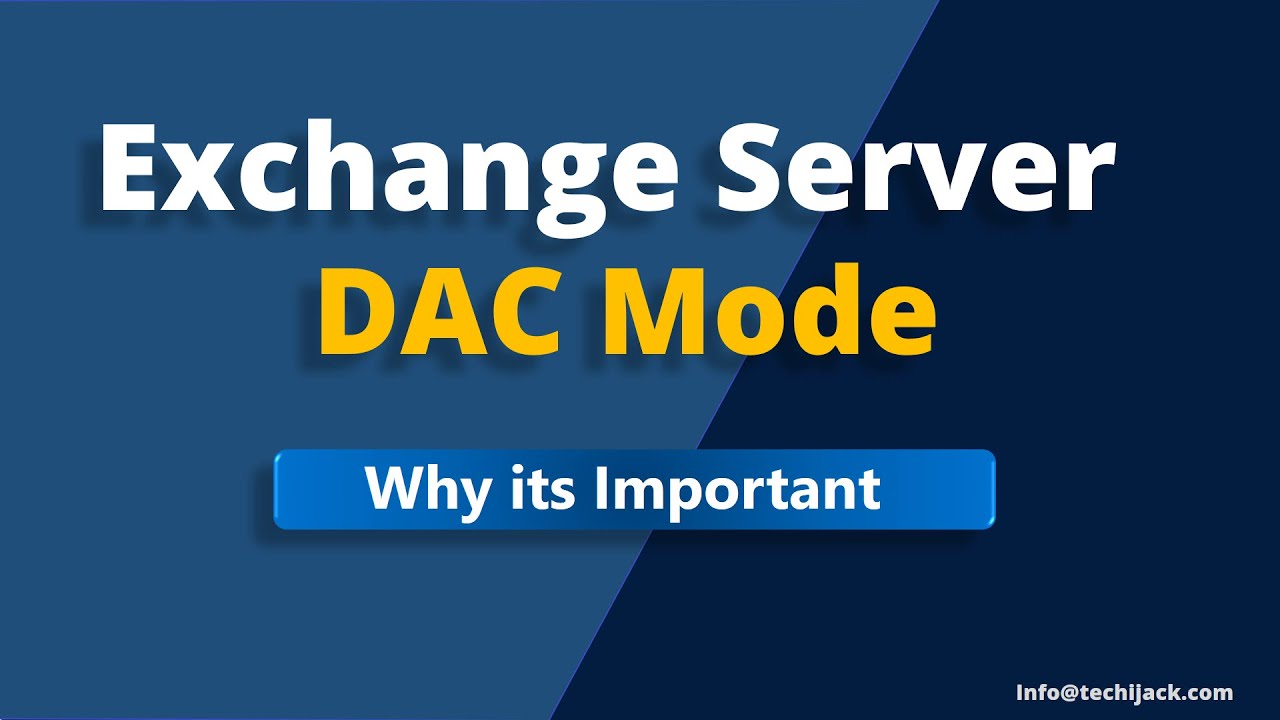 Exchange Server
DAC Mode

Why its Important

Info@techijack.com